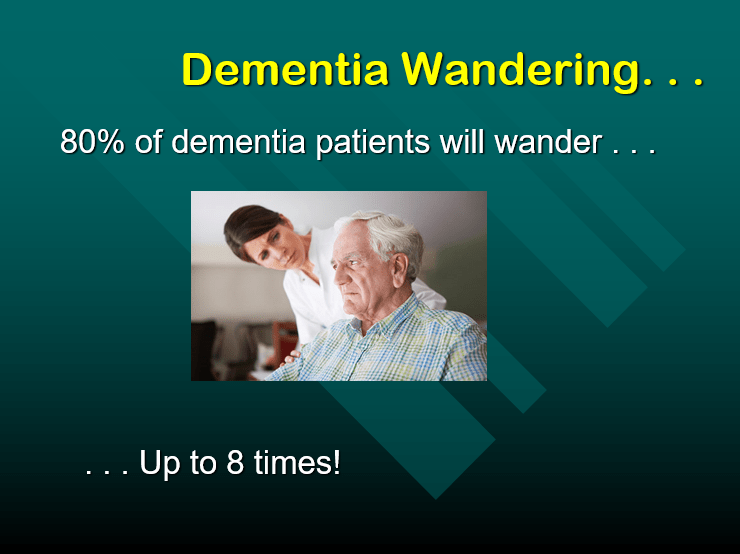 Dementia Wandering. . .

80% of dementia patients will wander . . .

. . . Up to 8 times!